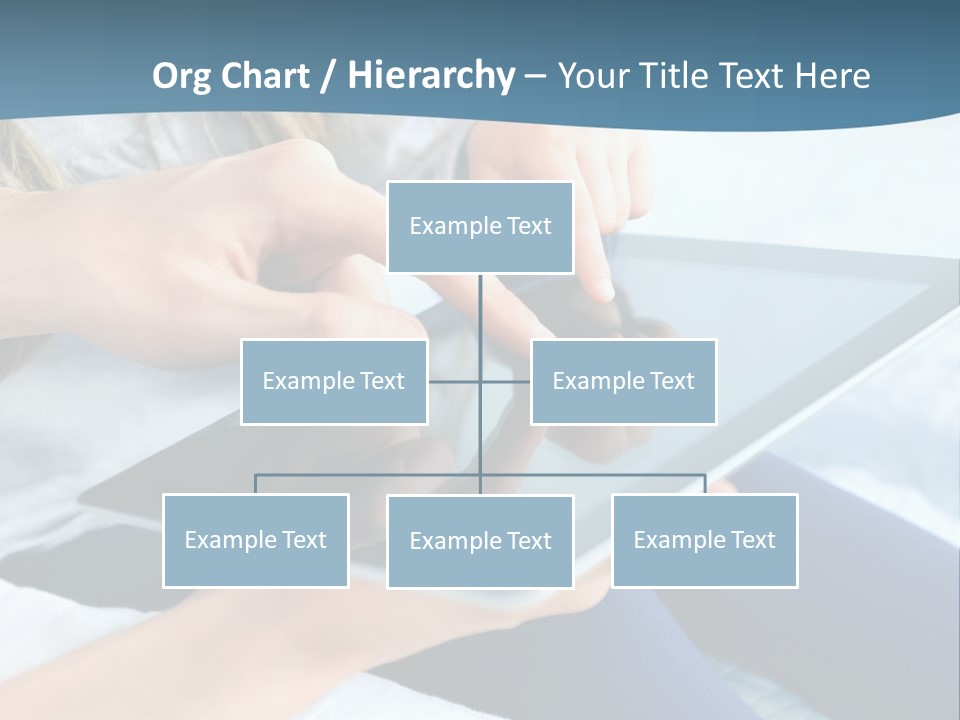 Org Chart / Hierarchy – Your Title Text Here

Example Text

Example Text

Example Text

Example Text

Example Text

Example Text